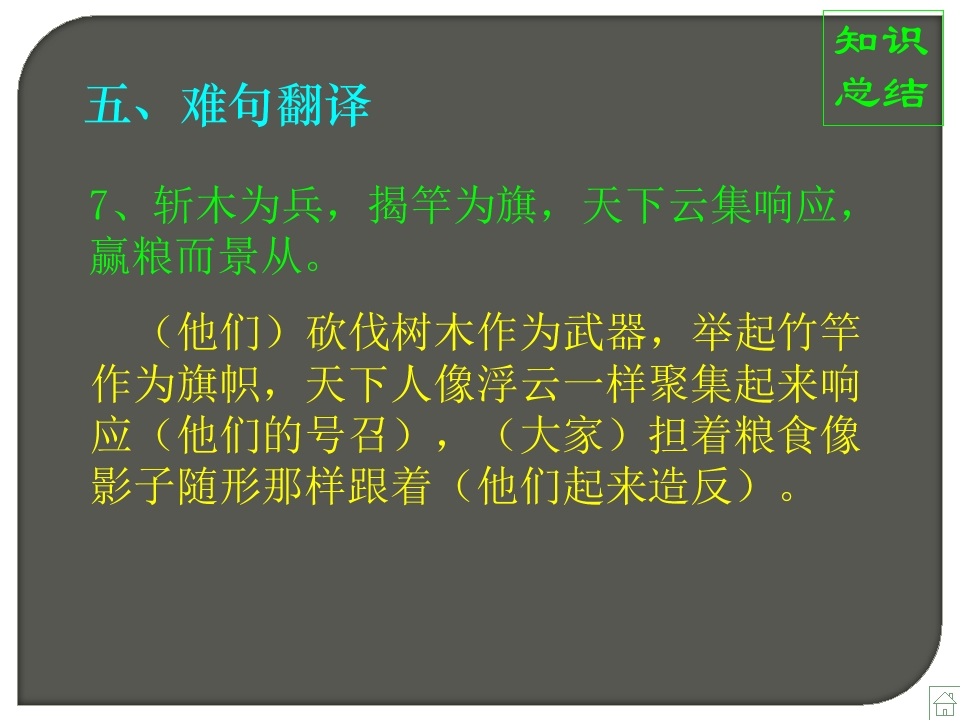 知识总结

五、难句翻译

7、斩木为兵，揭竿为旗，天下云集响应，赢粮而景从。

（他们）砍伐树木作为武器，举起竹竿作为旗帜，天下人像浮云一样聚集起来响应（他们的号召），（大家）担着粮食像影子随形那样跟着（他们起来造反）。